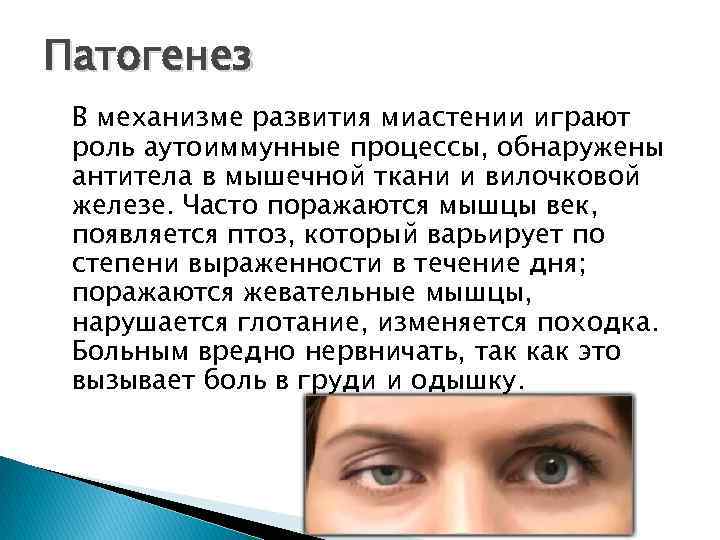 Патогенез

В механизме развития миастении играют роль аутоиммунные процессы, обнаружены антитела в мышечной ткани и вилочковой железе. Часто поражаются мышцы век, появляется птоз, который варьирует по степени выраженности в течение дня; поражаются жевательные мышцы, нарушается глотание, изменяется походка. Больным вредно нервничать, так как это вызывает боль в груди и одышку.